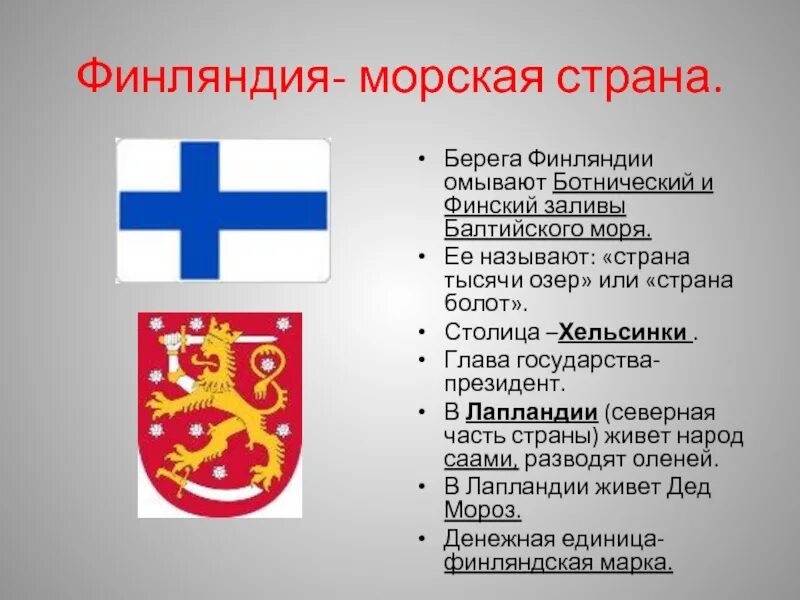 Финляндия- морская страна.

• Берега Финляндии омывают Ботнический и Финский заливы Балтийского моря.
• Ее называют: «страна тысячи озер» или «страна болот».
• Столица –Хельсинки .
• Глава государства- президент.
• В Лапландии (северная часть страны) живет народ саами, разводят оленей.
• В Лапландии живет Дед Мороз.
• Денежная единица- финляндская марка.